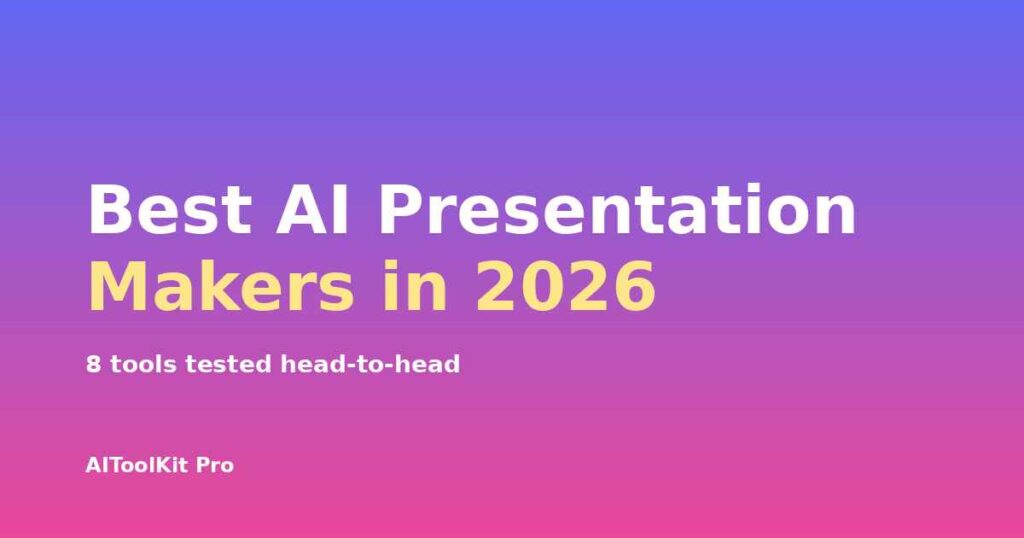 Best AI Presentation Makers in 2026

8 tools tested head-to-head

AIToolKit Pro